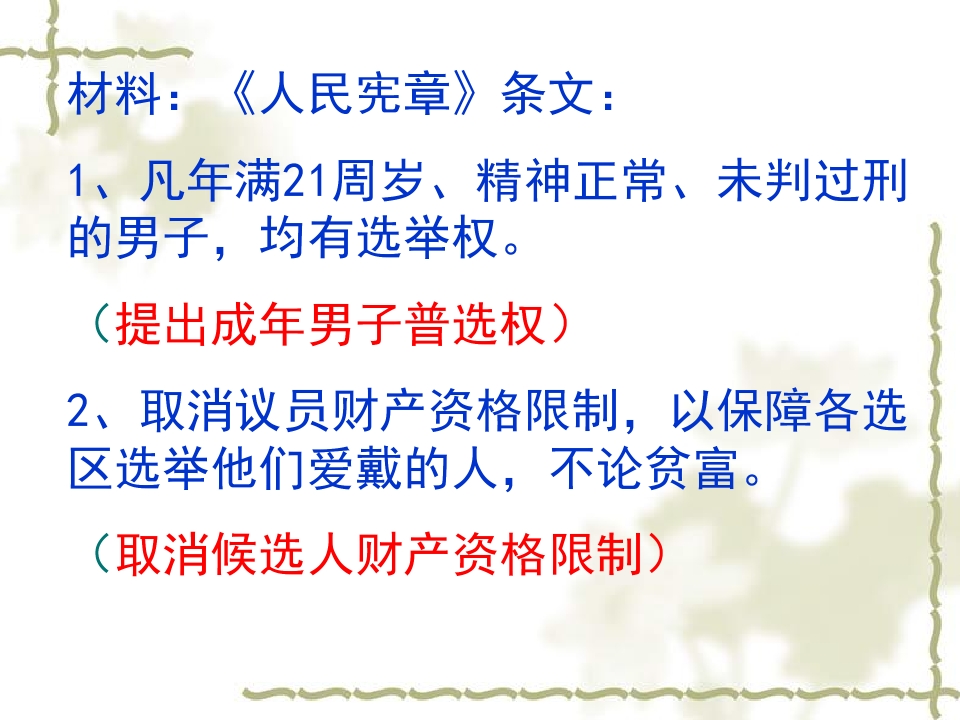 材料：《人民宪章》条文：

1、凡年满21周岁、精神正常、未判过刑的男子，均有选举权。

（提出成年男子普选权）

2、取消议员财产资格限制，以保障各选区选举他们爱戴的人，不论贫富。

（取消候选人财产资格限制）